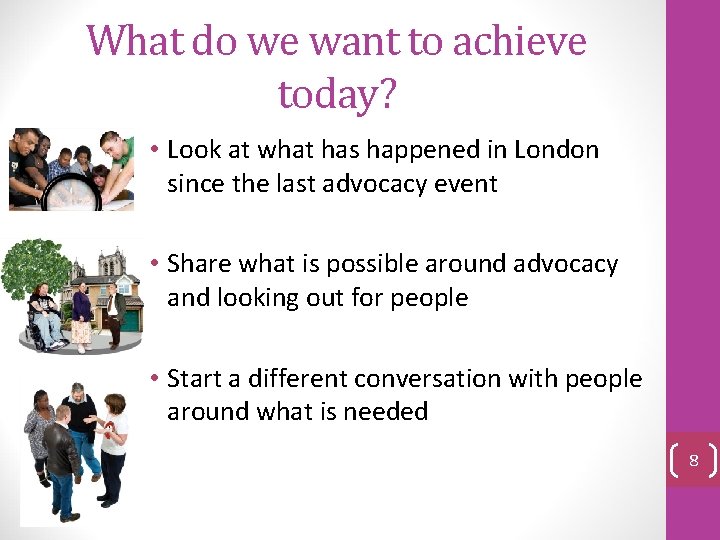 What do we want to achieve today?

• Look at what has happened in London since the last advocacy event

• Share what is possible around advocacy and looking out for people

• Start a different conversation with people around what is needed

8